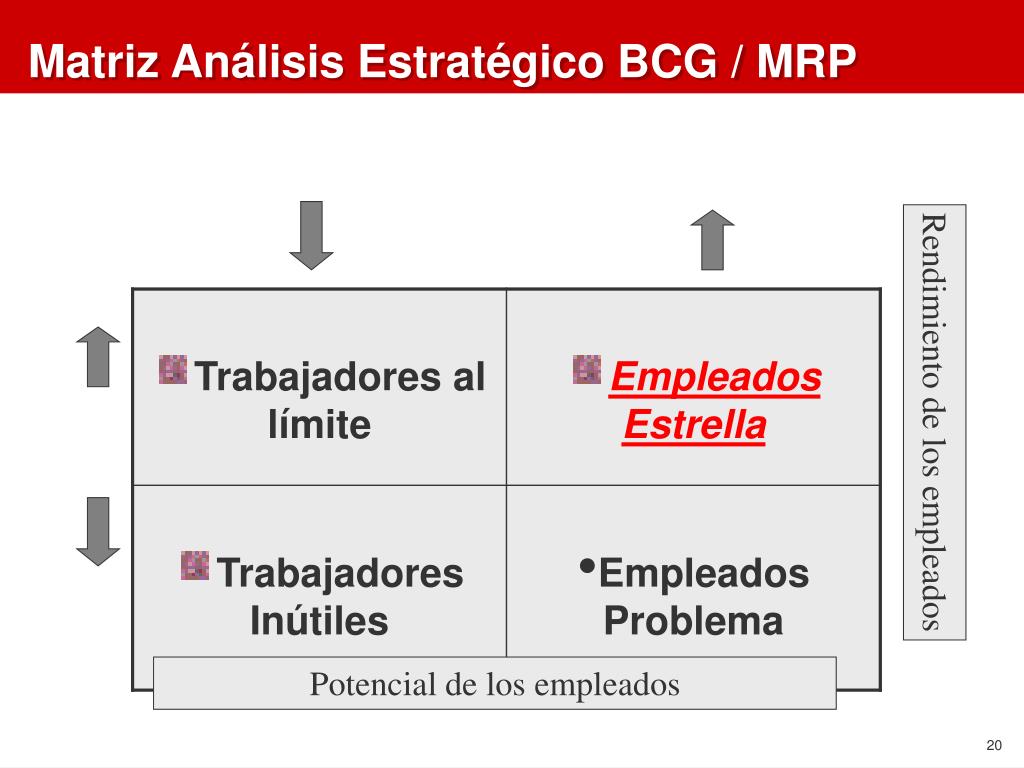 Matriz Análisis Estratégico BCG / MRP

| Trabajadores al límite | Empleados Estrella |
|---|---|
| Trabajadores Inútiles | •Empleados Problema |

Potencial de los empleados

Rendimiento de los empleados

20